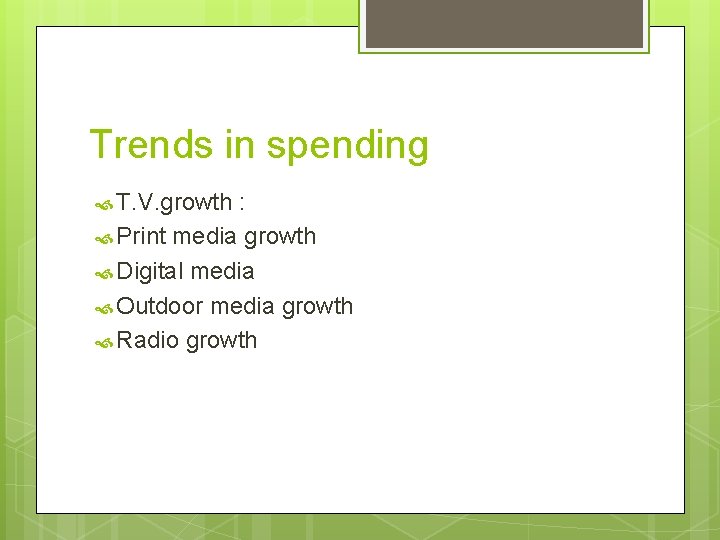 Trends in spending

T.V.growth :
Print media growth
Digital media
Outdoor media growth
Radio growth